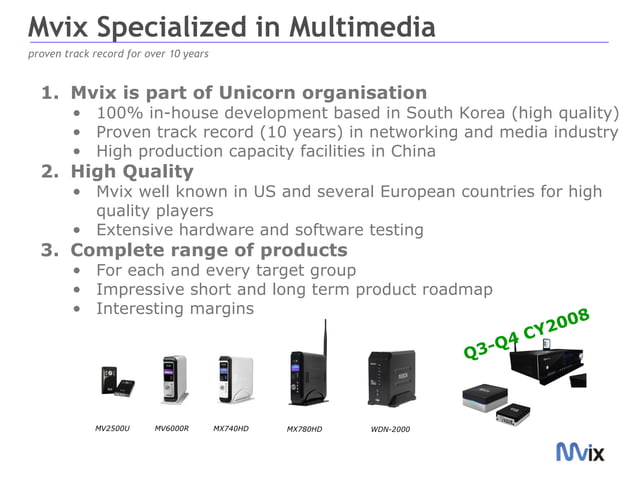 Mvix Specialized in Multimedia

proven track record for over 10 years

1. Mvix is part of Unicorn organisation
• 100% in-house development based in South Korea (high quality)
• Proven track record (10 years) in networking and media industry
• High production capacity facilities in China

2. High Quality
• Mvix well known in US and several European countries for high quality players
• Extensive hardware and software testing

3. Complete range of products
• For each and every target group
• Impressive short and long term product roadmap
• Interesting margins

Q3-Q4 CY2008

MV2500U MV6000R MX740HD MX780HD WDN-2000

Mvix